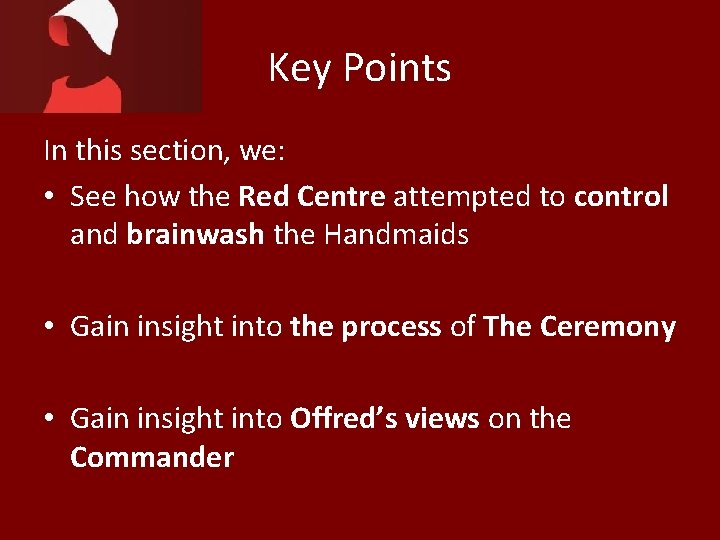 Key Points

In this section, we:

• See how the Red Centre attempted to control and brainwash the Handmaids

• Gain insight into the process of The Ceremony

• Gain insight into Offred's views on the Commander